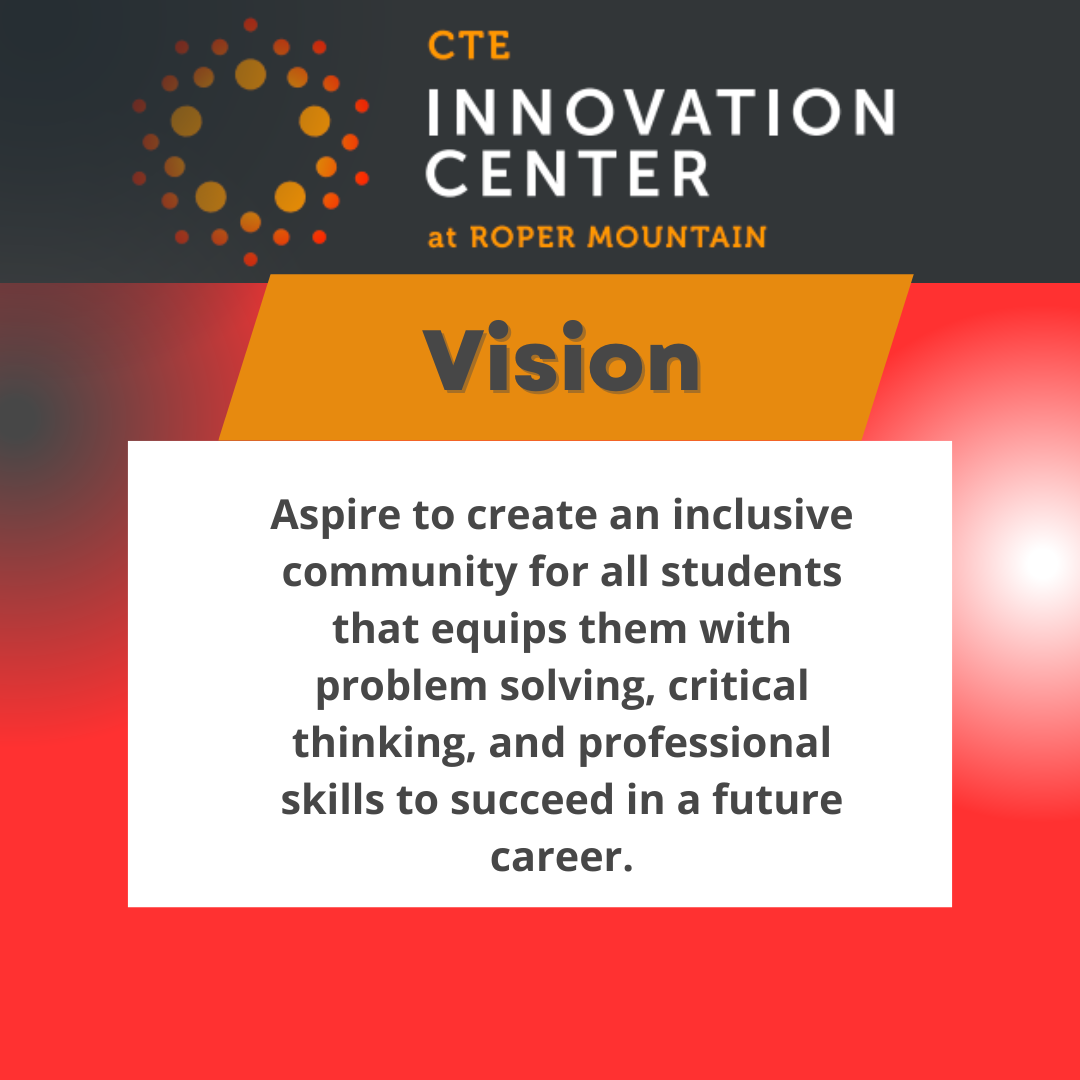 CTE
INNOVATION
CENTER
at ROPER MOUNTAIN

Vision

Aspire to create an inclusive community for all students that equips them with problem solving, critical thinking, and professional skills to succeed in a future career.